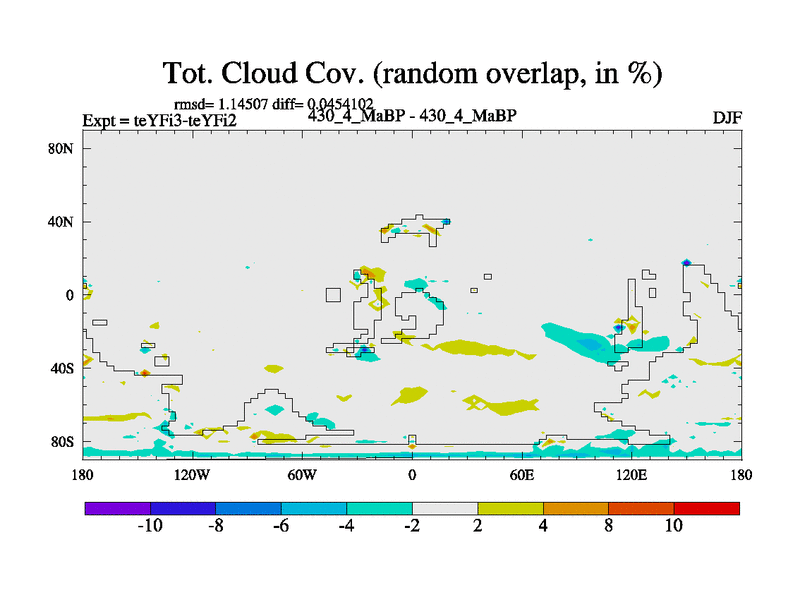 Tot. Cloud Cov. (random overlap, in %)

rmsd= 1.14507 diff= 0.0454102
Expt = teYFi3-teYFi2
430_4_MaBP - 430_4_MaBP
DJF

80N
40N
0
40S
80S

180
120W
60W
0
60E
120E
180

-10
-8
-6
-4
-2
2
4
8
10